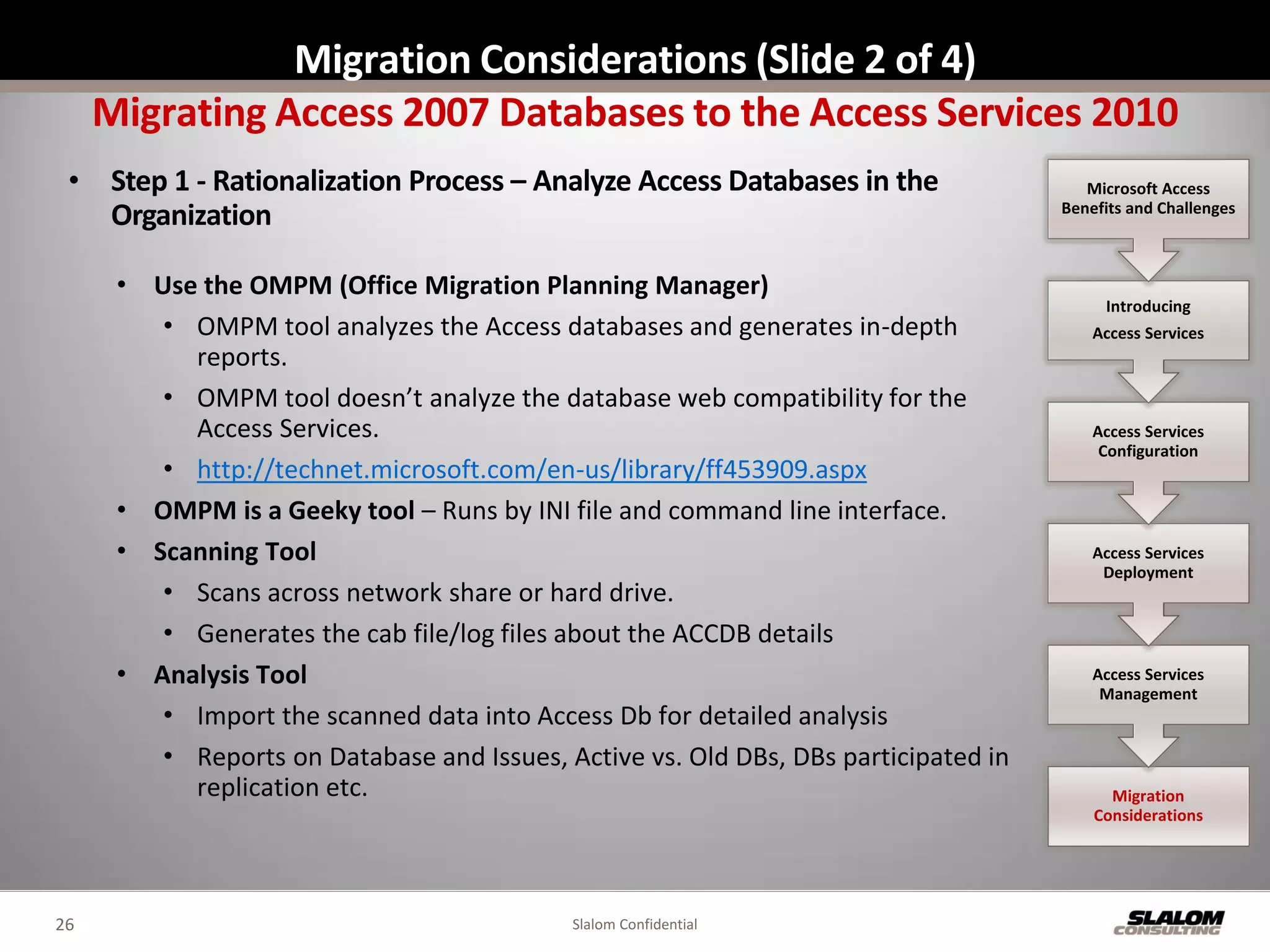 Migration Considerations (Slide 2 of 4)

Migrating Access 2007 Databases to the Access Services 2010

• Step 1 - Rationalization Process – Analyze Access Databases in the Organization

• Use the OMPM (Office Migration Planning Manager)

• OMPM tool analyzes the Access databases and generates in-depth reports.

• OMPM tool doesn't analyze the database web compatibility for the Access Services.

• http://technet.microsoft.com/en-us/library/ff453909.aspx

• OMPM is a Geeky tool – Runs by INI file and command line interface.

• Scanning Tool

• Scans across network share or hard drive.

• Generates the cab file/log files about the ACCDB details

• Analysis Tool

• Import the scanned data into Access Db for detailed analysis

• Reports on Database and Issues, Active vs. Old DBs, DBs participated in replication etc.

Microsoft Access Benefits and Challenges

Introducing Access Services

Access Services Configuration

Access Services Deployment

Access Services Management

Migration Considerations

26

Slalom Confidential

SLALOM CONSULTING